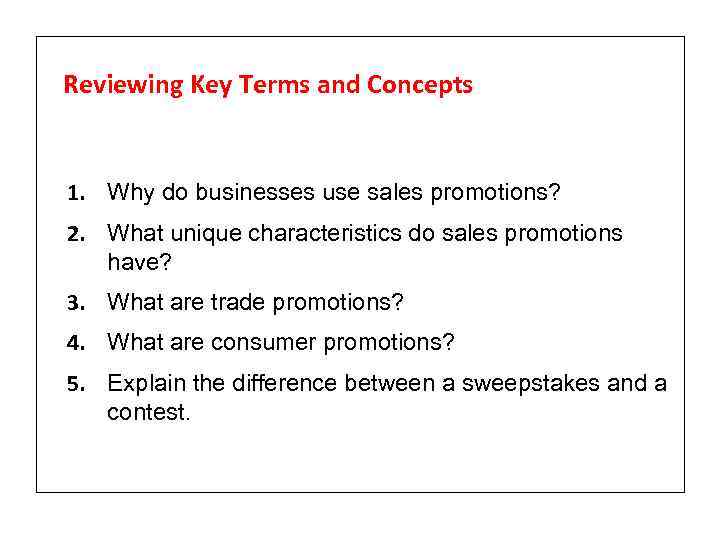 Reviewing Key Terms and Concepts

1. Why do businesses use sales promotions?

2. What unique characteristics do sales promotions have?

3. What are trade promotions?

4. What are consumer promotions?

5. Explain the difference between a sweepstakes and a contest.